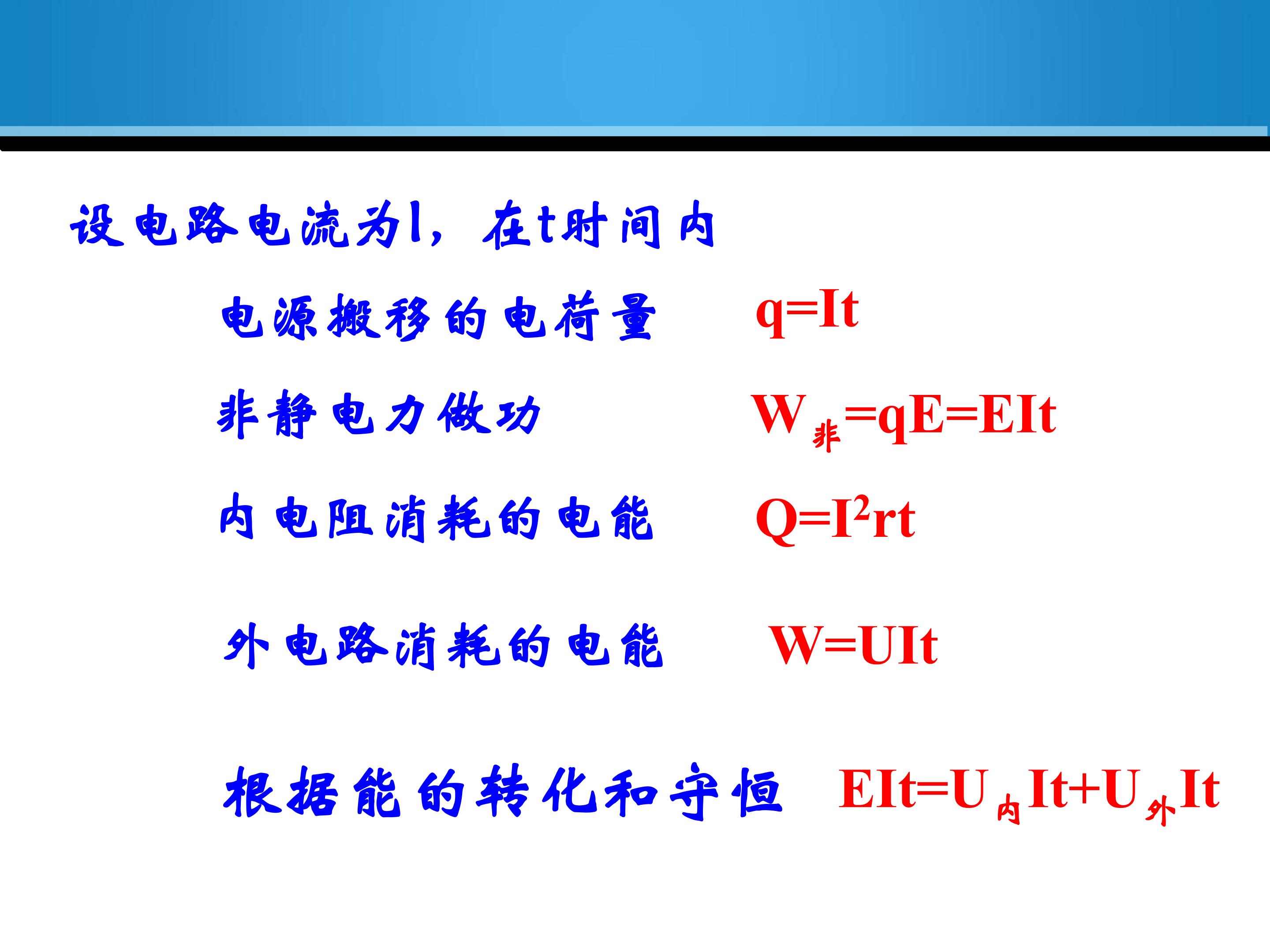 设电路电流为I，在t时间内

电源搬移的电荷量 $q=It$

非静电力做功 $W_{非}=qE=EIt$

内电阻消耗的电能 $Q=I^2rt$

外电路消耗的电能 $W=UIt$

根据能的转化和守恒 $EIt=U_{内}It+U_{外}It$